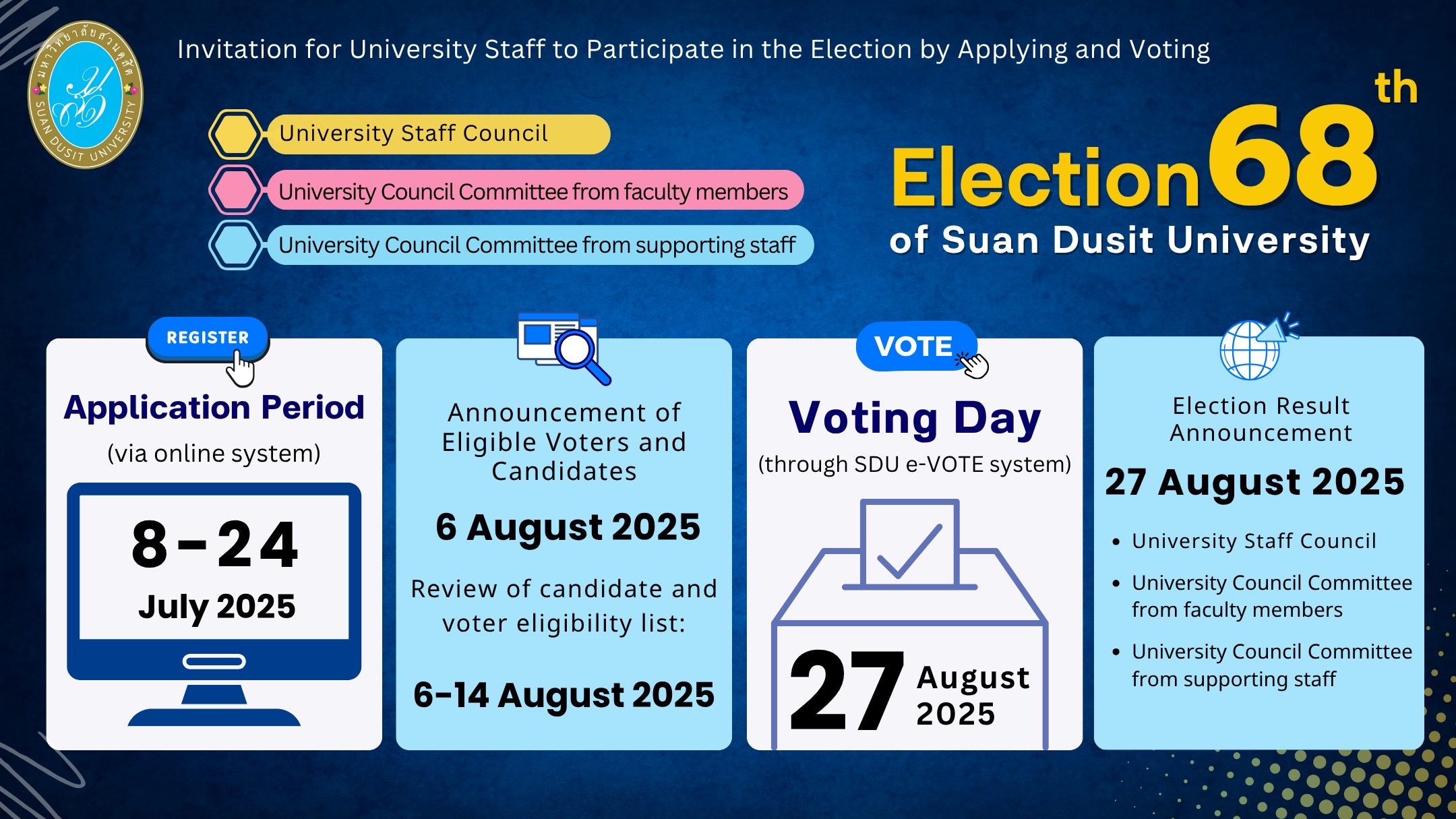 มหาวิทยาลัยสวนดุสิต
SUAN DUSIT UNIVERSITY

Invitation for University Staff to Participate in the Election by Applying and Voting

University Staff Council
University Council Committee from faculty members
University Council Committee from supporting staff

Election 68th
of Suan Dusit University

REGISTER
Application Period
(via online system)
8-24
July 2025

Announcement of Eligible Voters and Candidates
6 August 2025
Review of candidate and voter eligibility list:
6-14 August 2025

VOTE
Voting Day
(through SDU e-VOTE system)
27 August 2025

Election Result Announcement
27 August 2025
• University Staff Council
• University Council Committee from faculty members
• University Council Committee from supporting staff